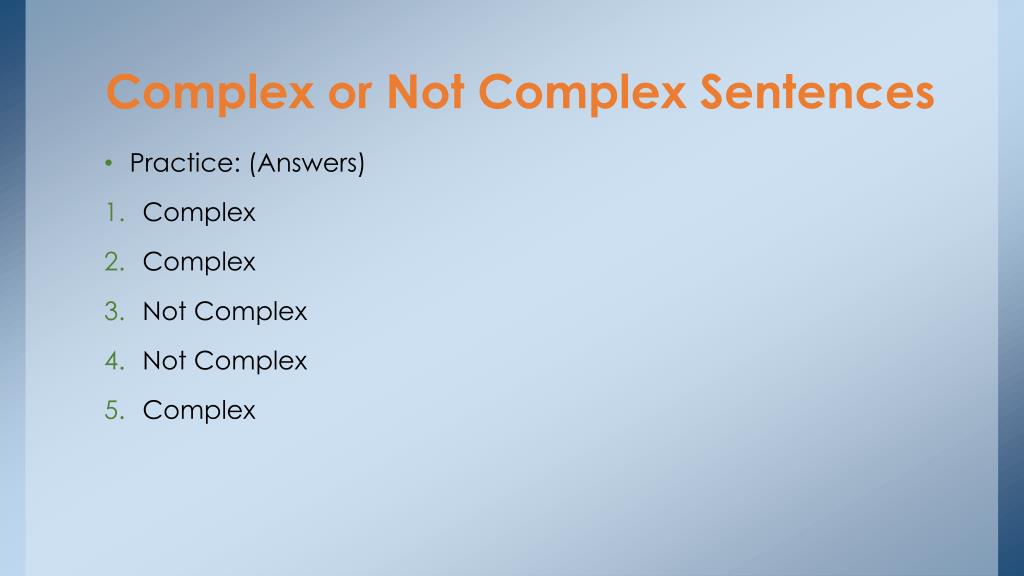 Complex or Not Complex Sentences

• Practice: (Answers)

1. Complex
2. Complex
3. Not Complex
4. Not Complex
5. Complex